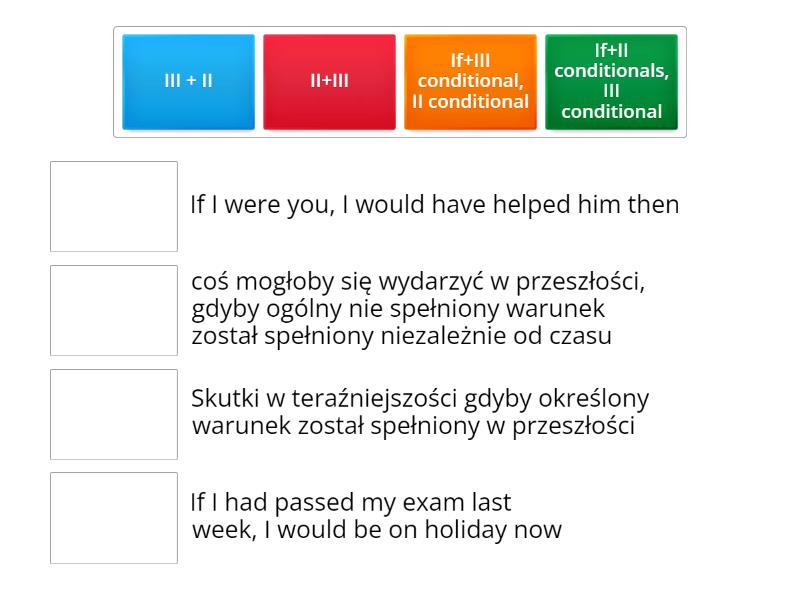 III + II

II+III

If+III conditional, II conditional

If+II conditionals, III conditional

If I were you, I would have helped him then

coś mogłoby się wydarzyć w przeszłości, gdyby ogólny nie spełniony warunek został spełniony niezależnie od czasu

Skutki w teraźniejszości gdyby określony warunek został spełniony w przeszłości

If I had passed my exam last week, I would be on holiday now